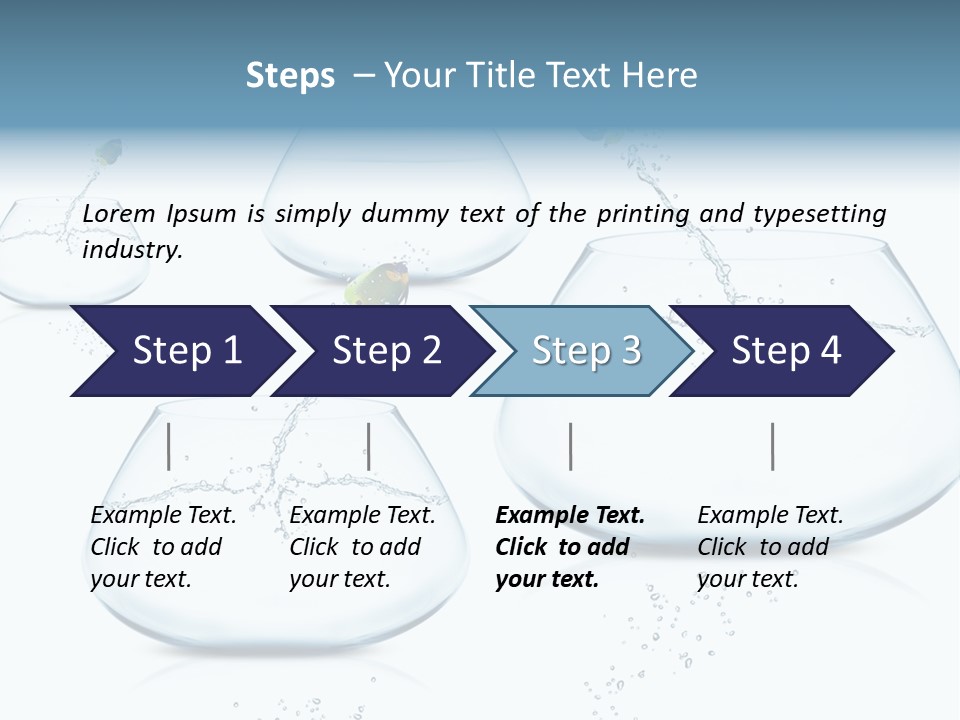 Steps – Your Title Text Here

Lorem Ipsum is simply dummy text of the printing and typesetting industry.

Step 1

Step 2

Step 3

Step 4

Example Text. Click to add your text.

Example Text. Click to add your text.

Example Text. Click to add your text.

Example Text. Click to add your text.